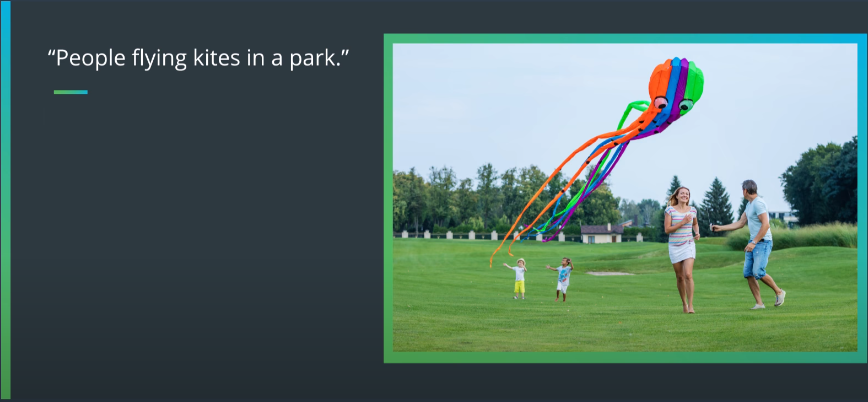 “People flying kites in a park.”